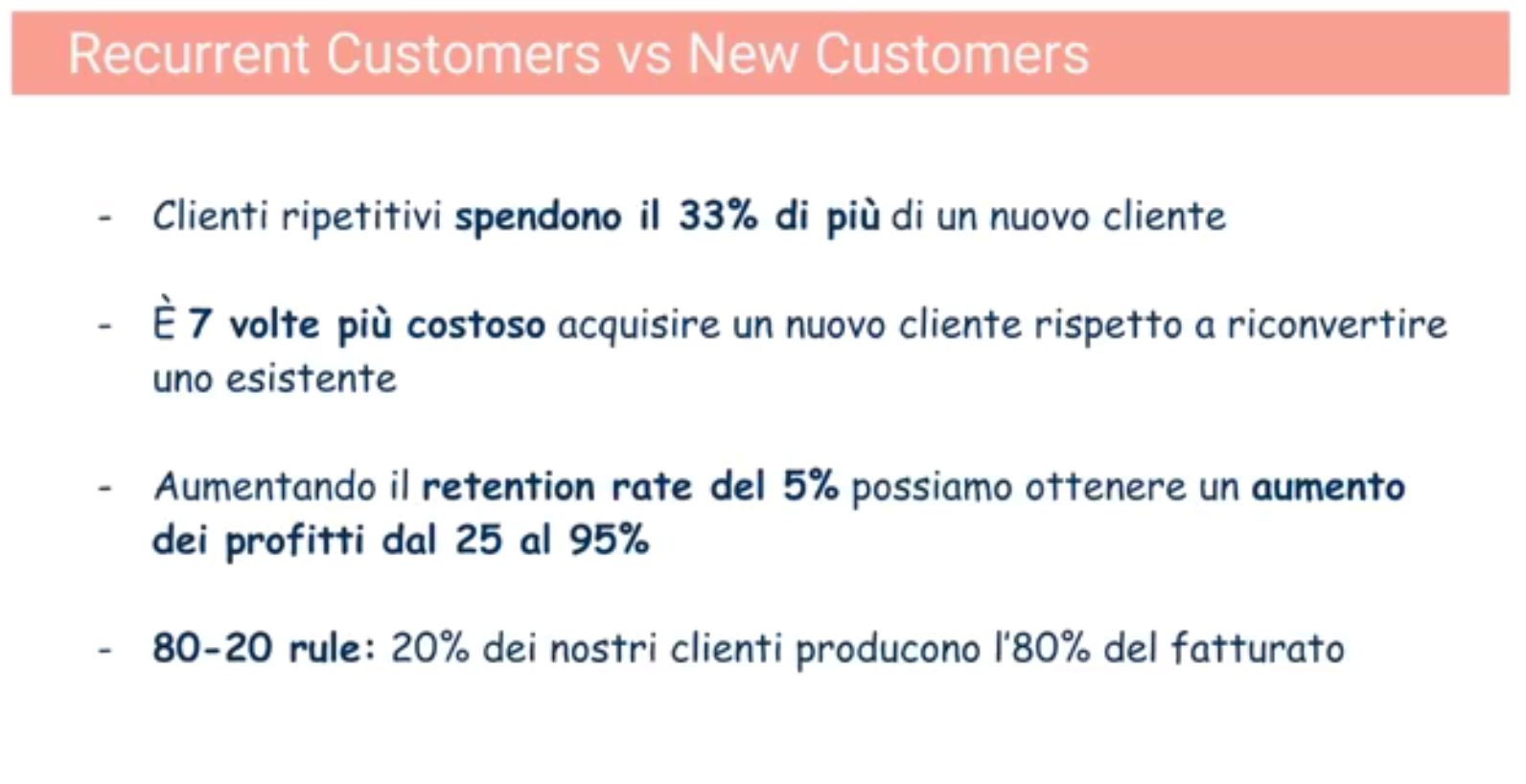 Recurrent Customers vs New Customers

- Clienti ripetitivi spendono il 33% di più di un nuovo cliente

- È 7 volte più costoso acquisire un nuovo cliente rispetto a riconvertire uno esistente

- Aumentando il retention rate del 5% possiamo ottenere un aumento dei profitti dal 25 al 95%

- 80-20 rule: 20% dei nostri clienti producono l'80% del fatturato